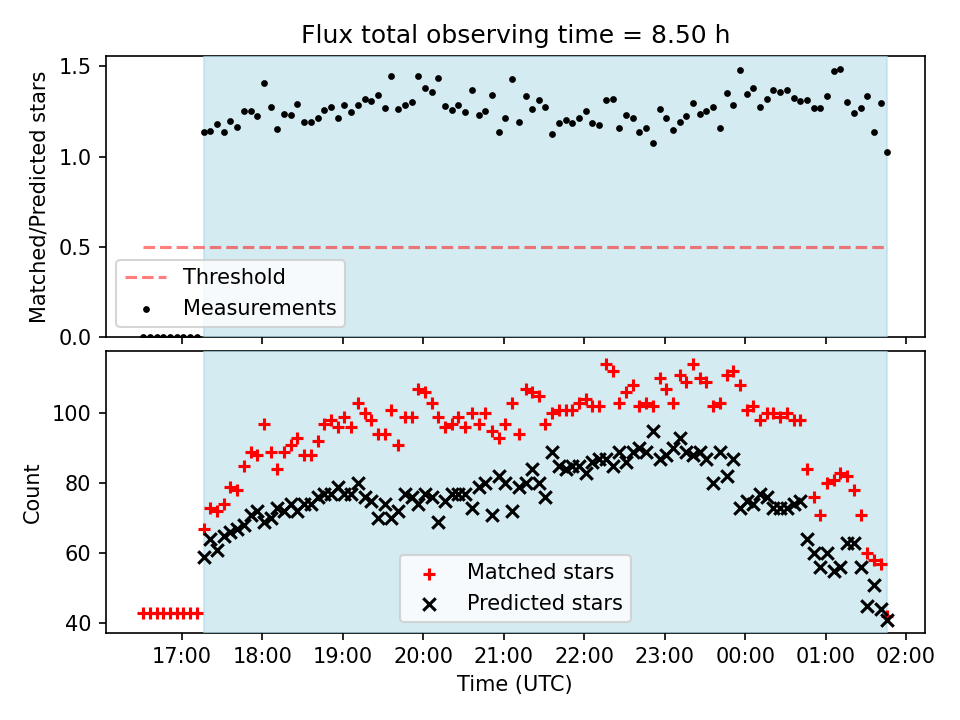 Flux total observing time = 8.50 h

Matched/Predicted stars

1.5
1.0
0.5
0.0

Threshold
Measurements

Count

100
80
60
40

Matched stars
Predicted stars

17:00
18:00
19:00
20:00
21:00
22:00
23:00
00:00
01:00
02:00

Time (UTC)